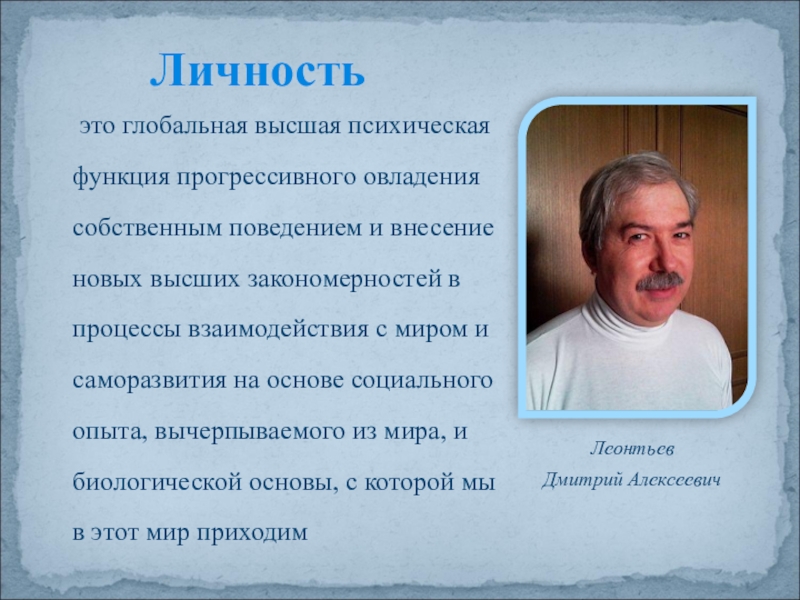 Личность

это глобальная высшая психическая функция прогрессивного овладения собственным поведением и внесение новых высших закономерностей в процессы взаимодействия с миром и саморазвития на основе социального опыта, вычерпываемого из мира, и биологической основы, с которой мы в этот мир приходим

Леонтьев
Дмитрий Алексеевич